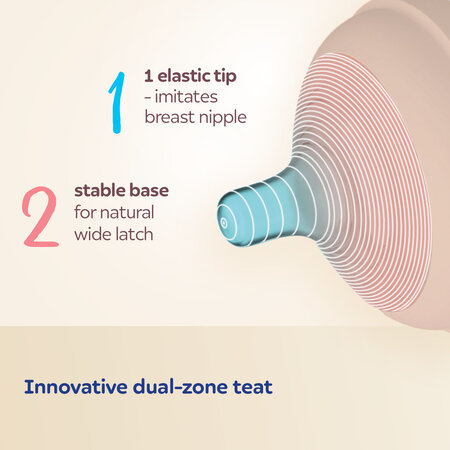 1 1 elastic tip
- imitates
breast nipple

2 stable base
for natural
wide latch

Innovative dual-zone teat